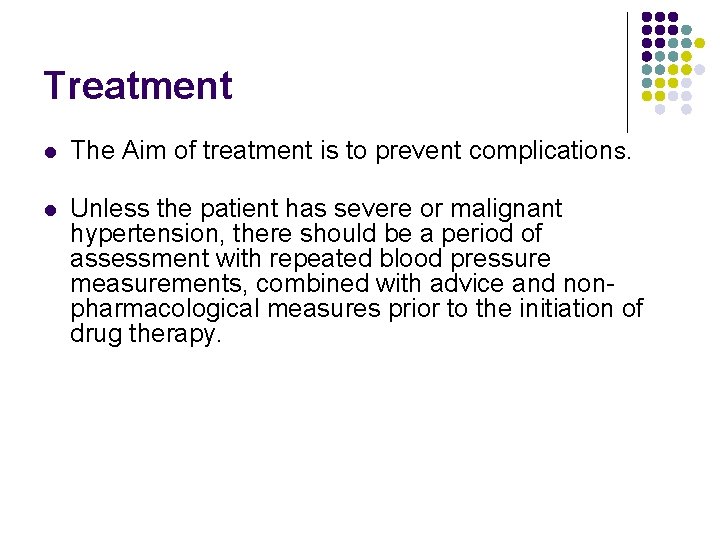 Treatment

- The Aim of treatment is to prevent complications.

- Unless the patient has severe or malignant hypertension, there should be a period of assessment with repeated blood pressure measurements, combined with advice and non-pharmacological measures prior to the initiation of drug therapy.